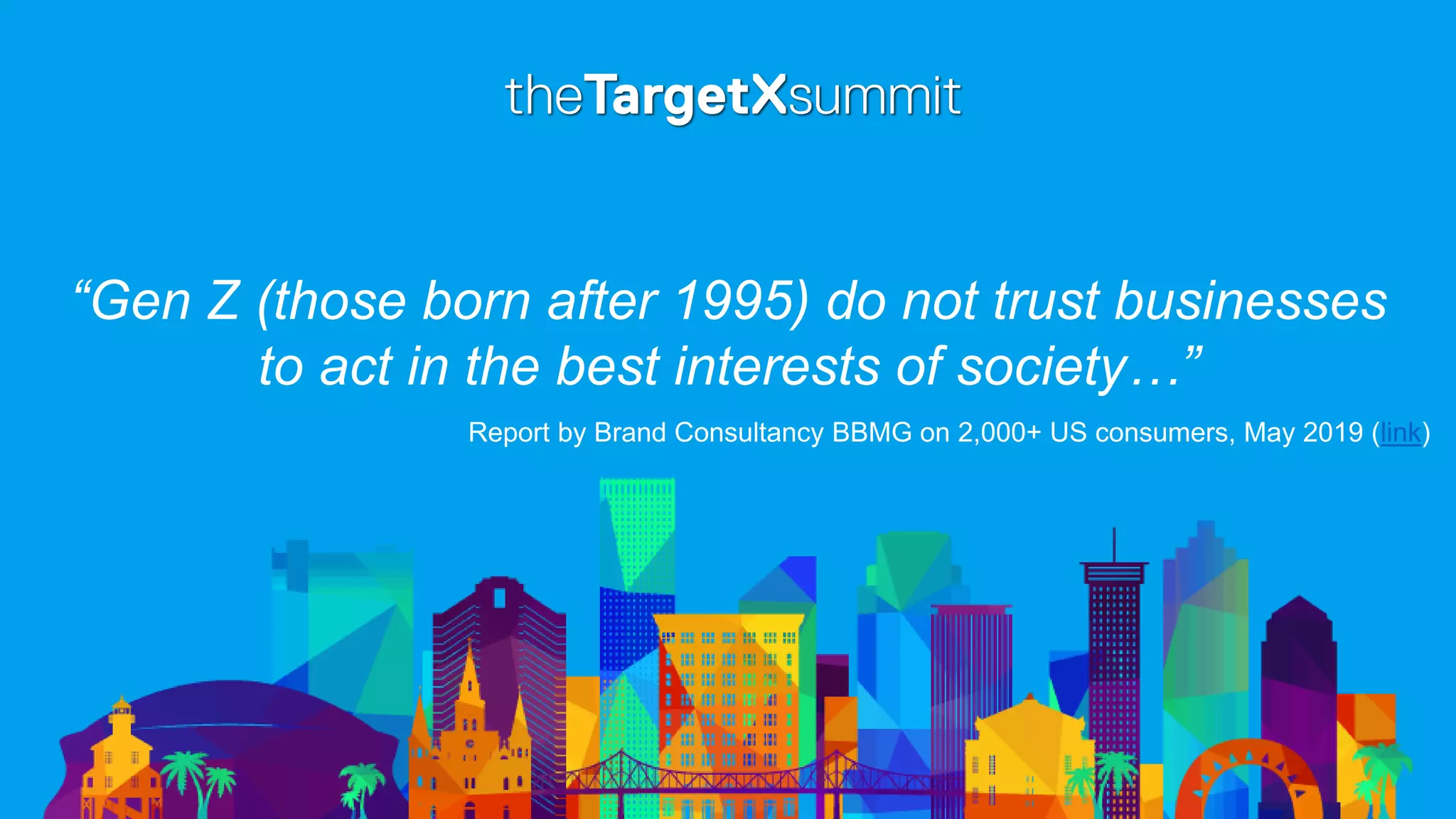 theTargetXsummit

“Gen Z (those born after 1995) do not trust businesses to act in the best interests of society…”

Report by Brand Consultancy BBMG on 2,000+ US consumers, May 2019 (link)